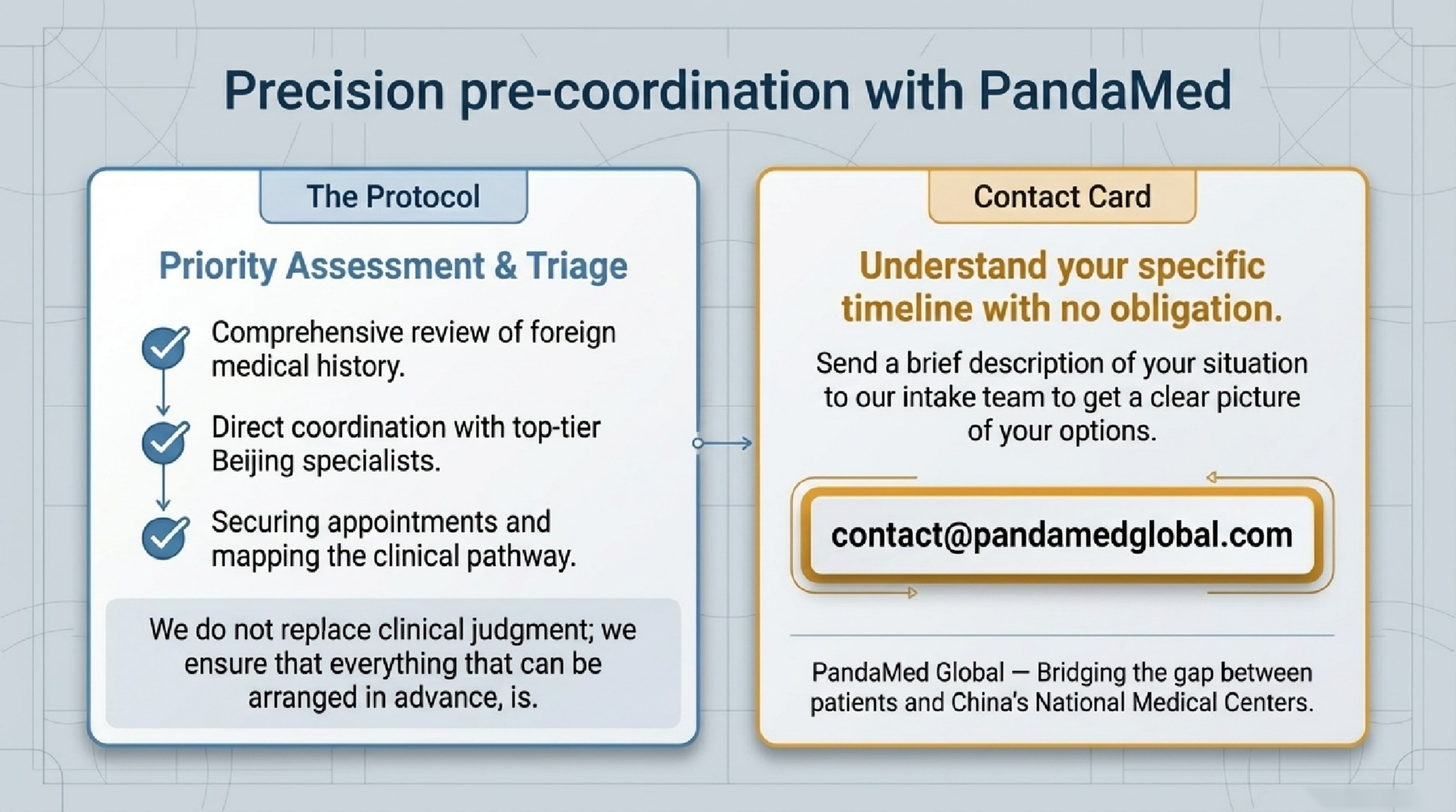 Precision pre-coordination with PandaMed

The Protocol

Priority Assessment & Triage

Comprehensive review of foreign medical history.

Direct coordination with top-tier Beijing specialists.

Securing appointments and mapping the clinical pathway.

We do not replace clinical judgment; we ensure that everything that can be arranged in advance, is.

Contact Card

Understand your specific timeline with no obligation.

Send a brief description of your situation to our intake team to get a clear picture of your options.

contact@pandamedglobal.com

PandaMed Global — Bridging the gap between patients and China's National Medical Centers.